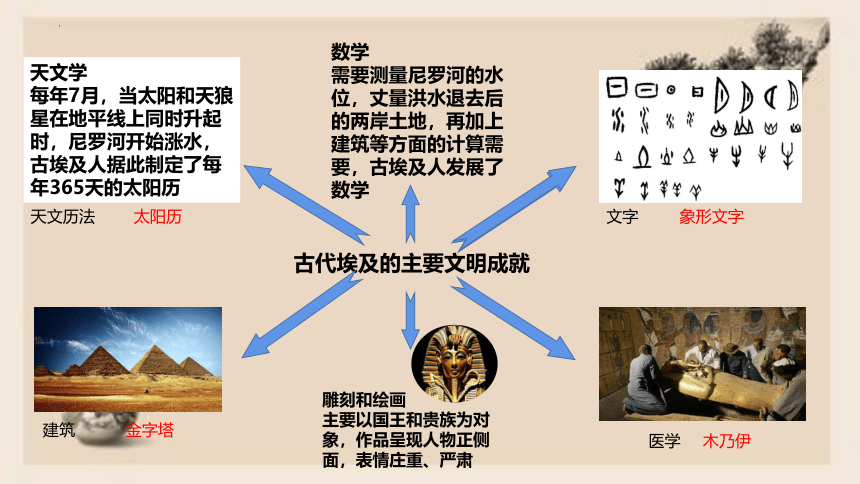 天文学
每年7月，当太阳和天狼星在地平线上同时升起时，尼罗河开始涨水，古埃及人据此制定了每年365天的太阳历

天文历法 太阳历

数学
需要测量尼罗河的水位，丈量洪水退去后的两岸土地，再加上建筑等方面的计算需要，古埃及人发展了数学

文字 象形文字

古代埃及的主要文明成就

建筑 金字塔

雕刻和绘画
主要以国王和贵族为对象，作品呈现人物正侧面，表情庄重、严肃

医学 木乃伊